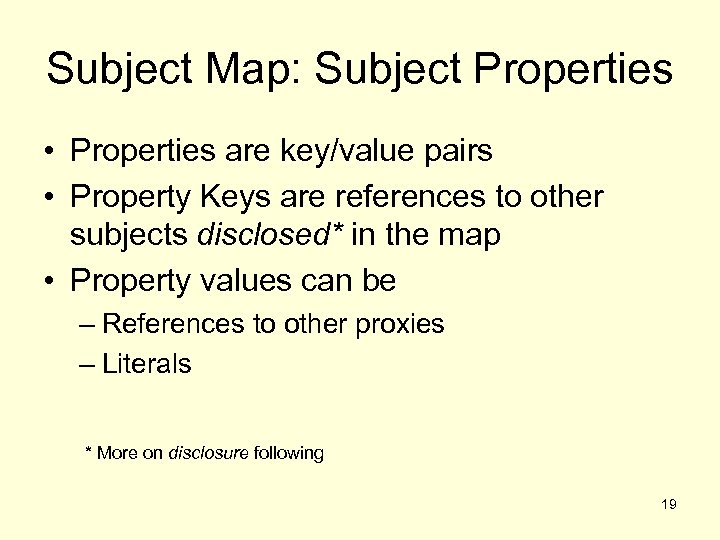 Subject Map: Subject Properties

• Properties are key/value pairs
• Property Keys are references to other subjects disclosed* in the map
• Property values can be
– References to other proxies
– Literals

* More on disclosure following

19